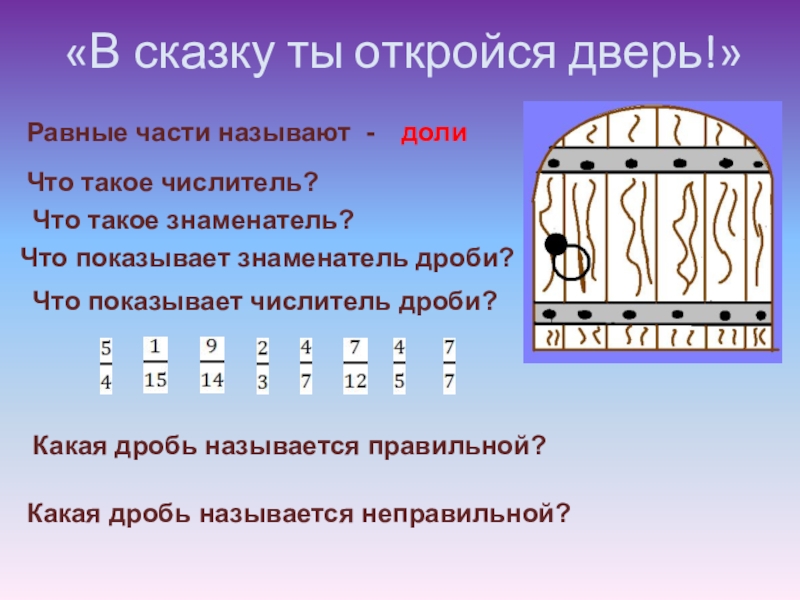 «В сказку ты откройся дверь!»

Равные части называют - доли

Что такое числитель?

Что такое знаменатель?

Что показывает знаменатель дроби?

Что показывает числитель дроби?

$\frac{5}{4}$ $\frac{1}{15}$ $\frac{9}{14}$ $\frac{2}{3}$ $\frac{4}{7}$ $\frac{7}{12}$ $\frac{4}{5}$ $\frac{7}{7}$

Какая дробь называется правильной?

Какая дробь называется неправильной?